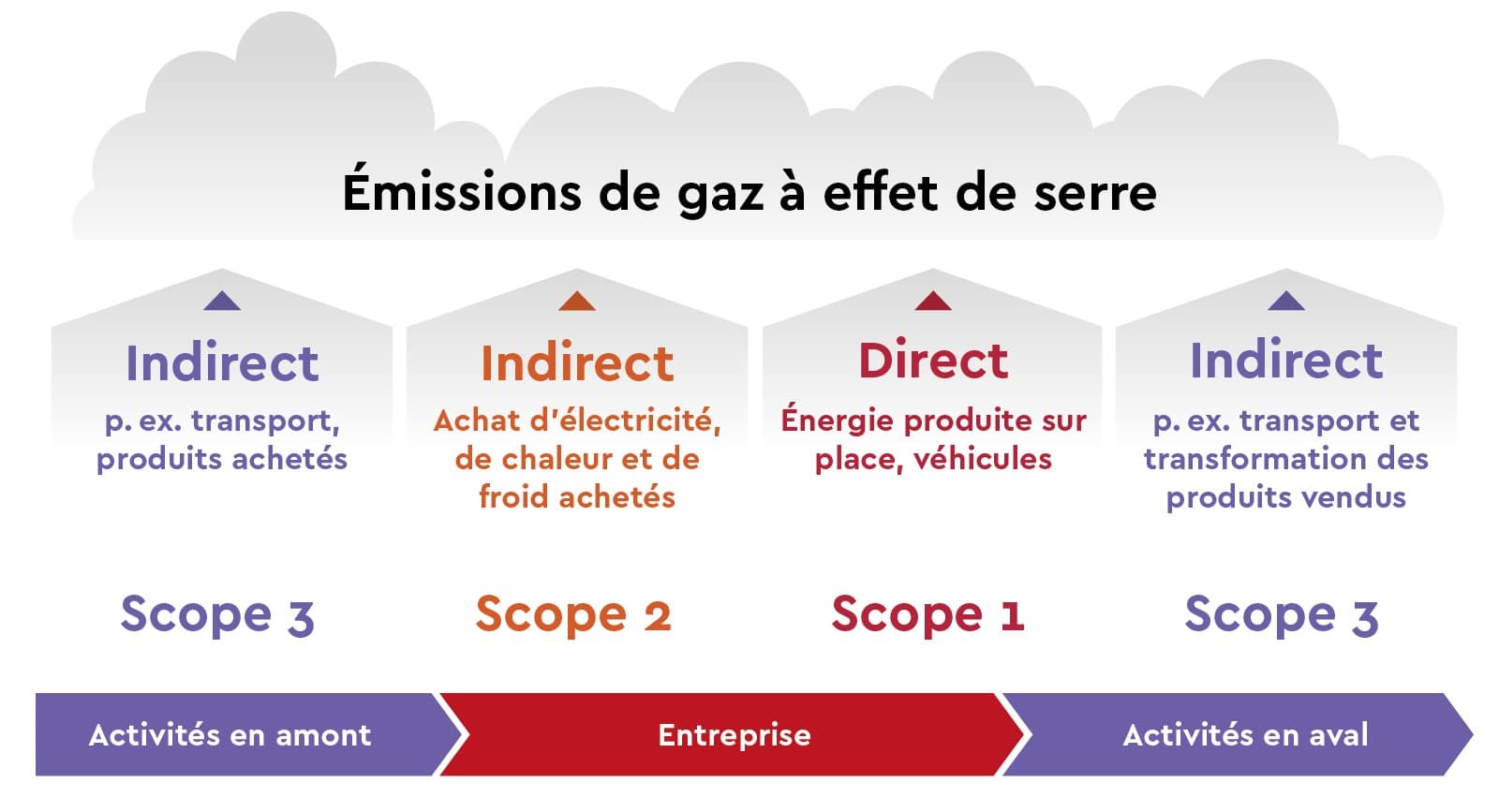 Émissions de gaz à effet de serre

Indirect
p. ex. transport, produits achetés

Scope 3

Indirect
Achat d'électricité, de chaleur et de froid achetés

Scope 2

Direct
Énergie produite sur place, véhicules

Scope 1

Indirect
p. ex. transport et transformation des produits vendus

Scope 3

Activités en amont

Entreprise

Activités en aval